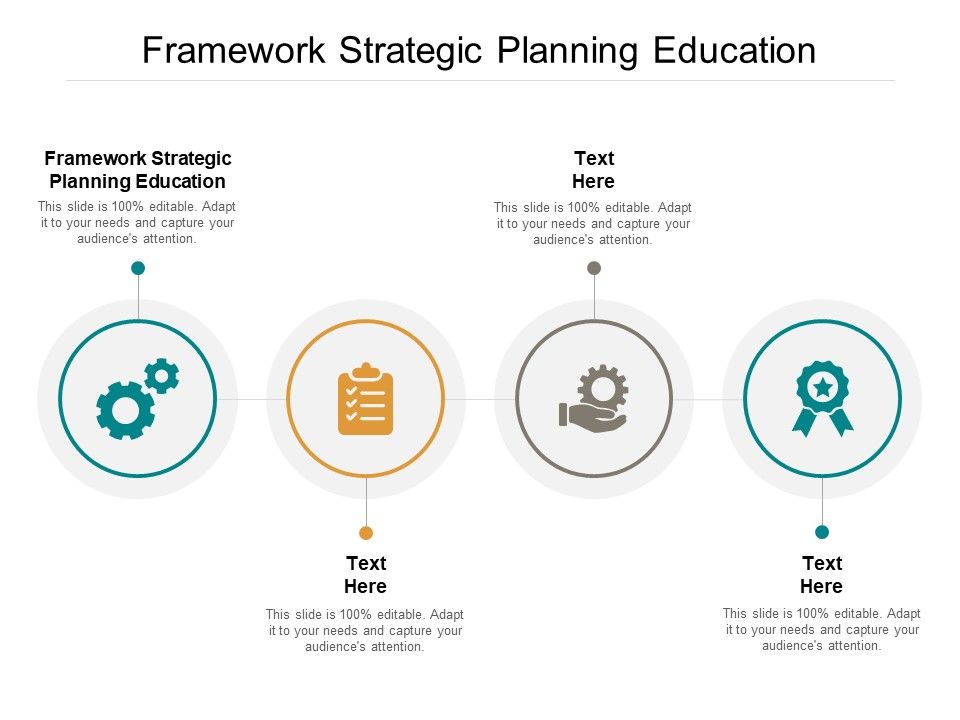 Framework Strategic Planning Education

Framework Strategic Planning Education

This slide is 100% editable. Adapt it to your needs and capture your audience's attention.

Text Here

This slide is 100% editable. Adapt it to your needs and capture your audience's attention.

Text Here

This slide is 100% editable. Adapt it to your needs and capture your audience's attention.

Text Here

This slide is 100% editable. Adapt it to your needs and capture your audience's attention.